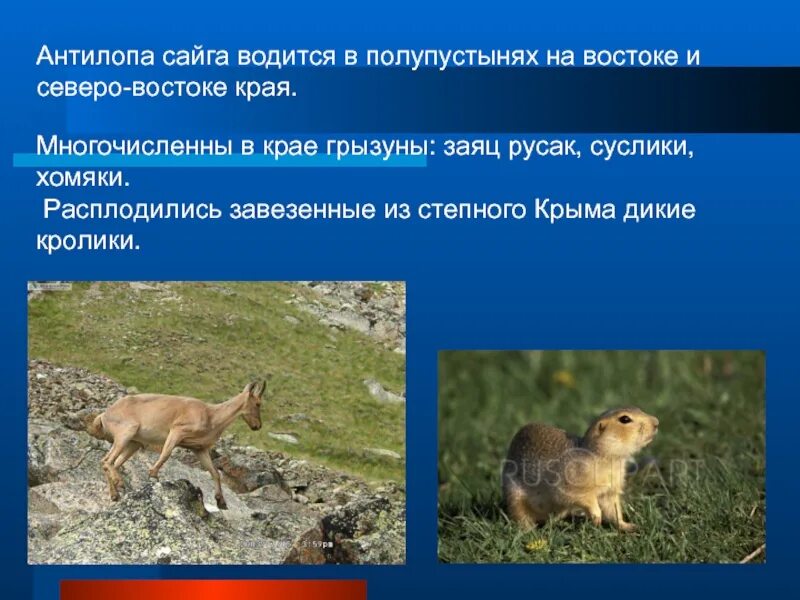 Антилопа сайга водится в полупустынях на востоке и северо-востоке края.

Многочисленны в крае грызуны: заяц русак, суслики, хомяки.
Расплодились завезенные из степного Крыма дикие кролики.

RUSCLIPART